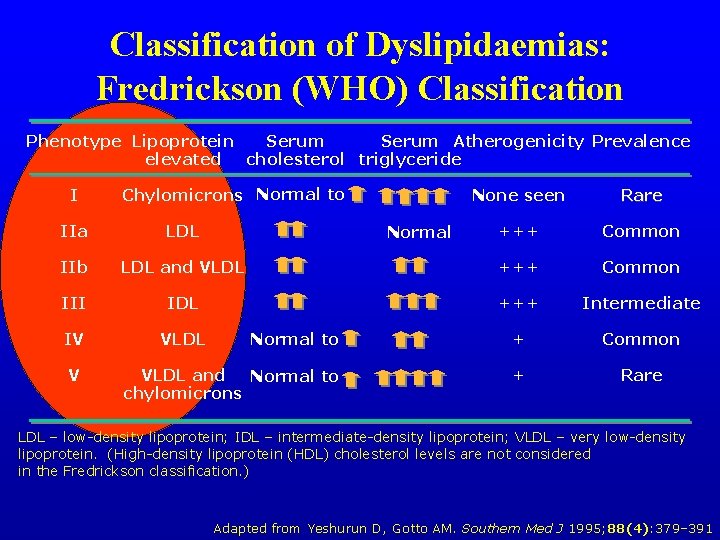 Classification of Dyslipidaemias: Fredrickson (WHO) Classification

| Phenotype | Lipoprotein elevated | Serum cholesterol | Serum triglyceride | Atherogenicity | Prevalence |
|---|---|---|---|---|---|
| I | Chylomicrons | Normal to ↑ | ↑↑↑↑ | None seen | Rare |
| IIa | LDL | ↑↑ | Normal | +++ | Common |
| IIb | LDL and VLDL | ↑↑ | ↑↑ | +++ | Common |
| III | IDL | ↑↑ | ↑↑↑ | +++ | Intermediate |
| IV | VLDL | Normal to ↑ | ↑↑ | + | Common |
| V | VLDL and chylomicrons | Normal to ↑ | ↑↑↑↑ | + | Rare |

LDL – low-density lipoprotein; IDL – intermediate-density lipoprotein; VLDL – very low-density lipoprotein. (High-density lipoprotein (HDL) cholesterol levels are not considered in the Fredrickson classification.)

Adapted from Yeshurun D, Gotto AM. Southern Med J 1995;88(4):379–391